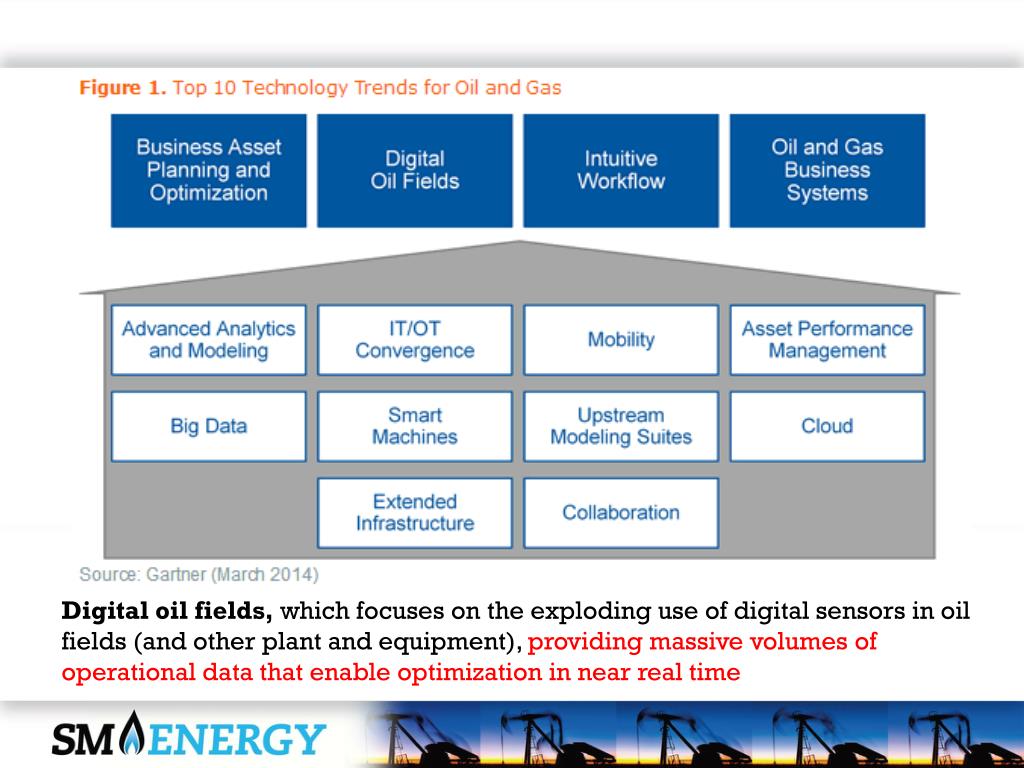 Figure 1. Top 10 Technology Trends for Oil and Gas

Business Asset Planning and Optimization

Digital Oil Fields

Intuitive Workflow

Oil and Gas Business Systems

Advanced Analytics and Modeling

IT/OT Convergence

Mobility

Asset Performance Management

Big Data

Smart Machines

Upstream Modeling Suites

Cloud

Extended Infrastructure

Collaboration

Source: Gartner (March 2014)

Digital oil fields, which focuses on the exploding use of digital sensors in oil fields (and other plant and equipment), providing massive volumes of operational data that enable optimization in near real time

SM ENERGY